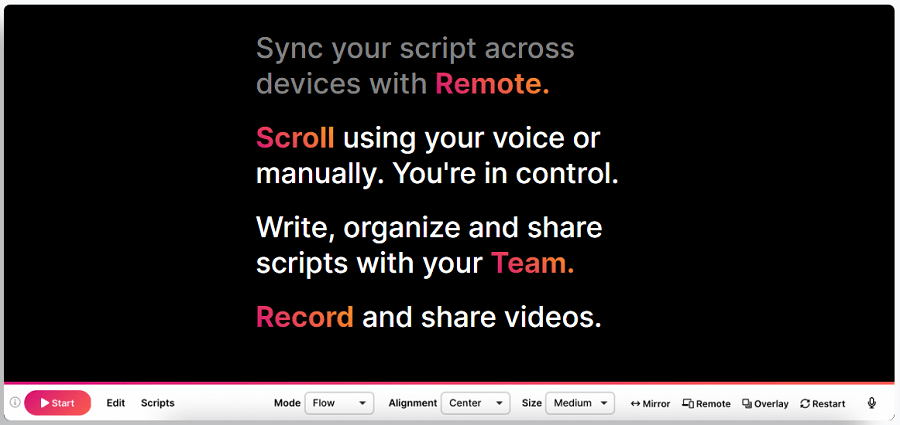 Sync your script across devices with Remote.

Scroll using your voice or manually. You're in control.

Write, organize and share scripts with your Team.

Record and share videos.

Start Edit Scripts Mode Flow Alignment Center Size Medium Mirror Remote Overlay Restart